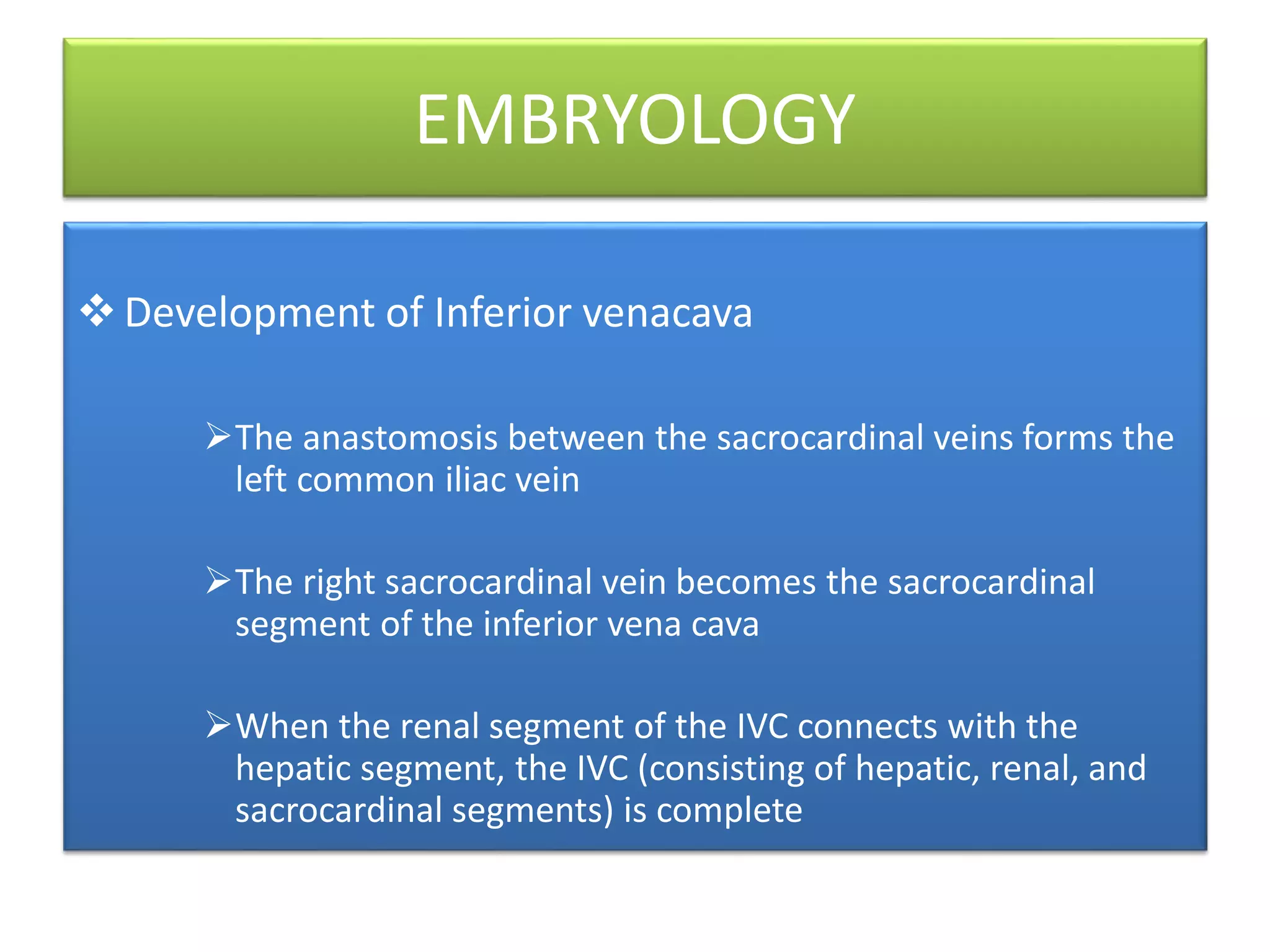 EMBRYOLOGY

❖ Development of Inferior venacava

➢ The anastomosis between the sacrocardinal veins forms the left common iliac vein

➢ The right sacrocardinal vein becomes the sacrocardinal segment of the inferior vena cava

➢ When the renal segment of the IVC connects with the hepatic segment, the IVC (consisting of hepatic, renal, and sacrocardinal segments) is complete